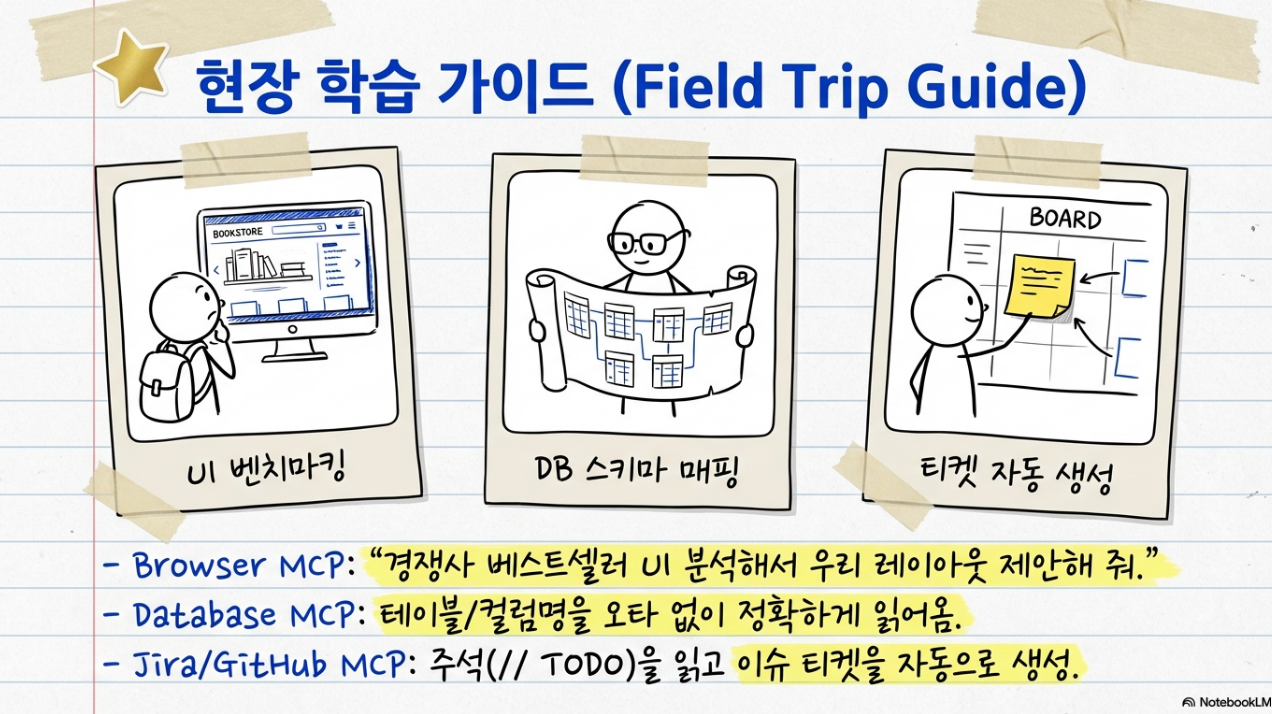 현장 학습 가이드 (Field Trip Guide)

BOOKSTORE

UI 벤치마킹

DB 스키마 매핑

BOARD

티켓 자동 생성

- Browser MCP: "경쟁사 베스트셀러 UI 분석해서 우리 레이아웃 제안해 줘."
- Database MCP: 테이블/컬럼명을 오타 없이 정확하게 읽어옴.
- Jira/GitHub MCP: 주석(// TODO)을 읽고 이슈 티켓을 자동으로 생성.

NotebookLM